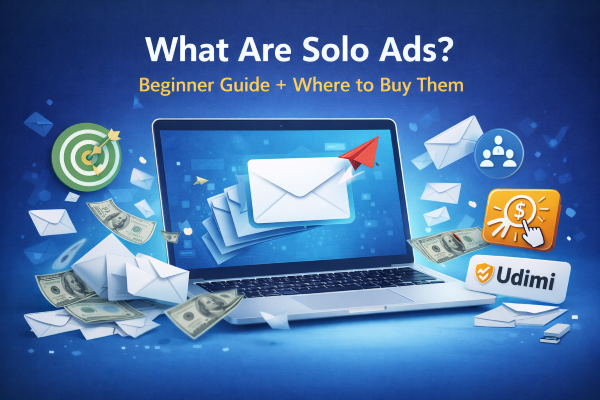 What Are Solo Ads?

Beginner Guide + Where to Buy Them

$

Udimi